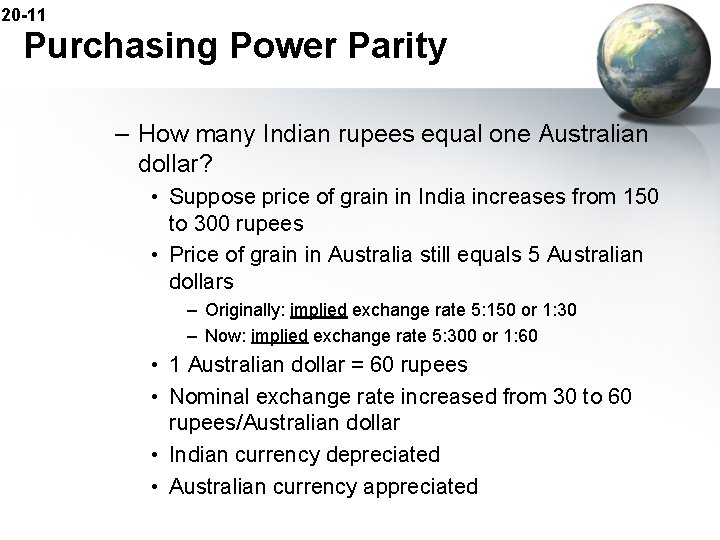 20-11

Purchasing Power Parity

– How many Indian rupees equal one Australian dollar?

• Suppose price of grain in India increases from 150 to 300 rupees

• Price of grain in Australia still equals 5 Australian dollars

– Originally: implied exchange rate 5:150 or 1:30

– Now: implied exchange rate 5:300 or 1:60

• 1 Australian dollar = 60 rupees

• Nominal exchange rate increased from 30 to 60 rupees/Australian dollar

• Indian currency depreciated

• Australian currency appreciated